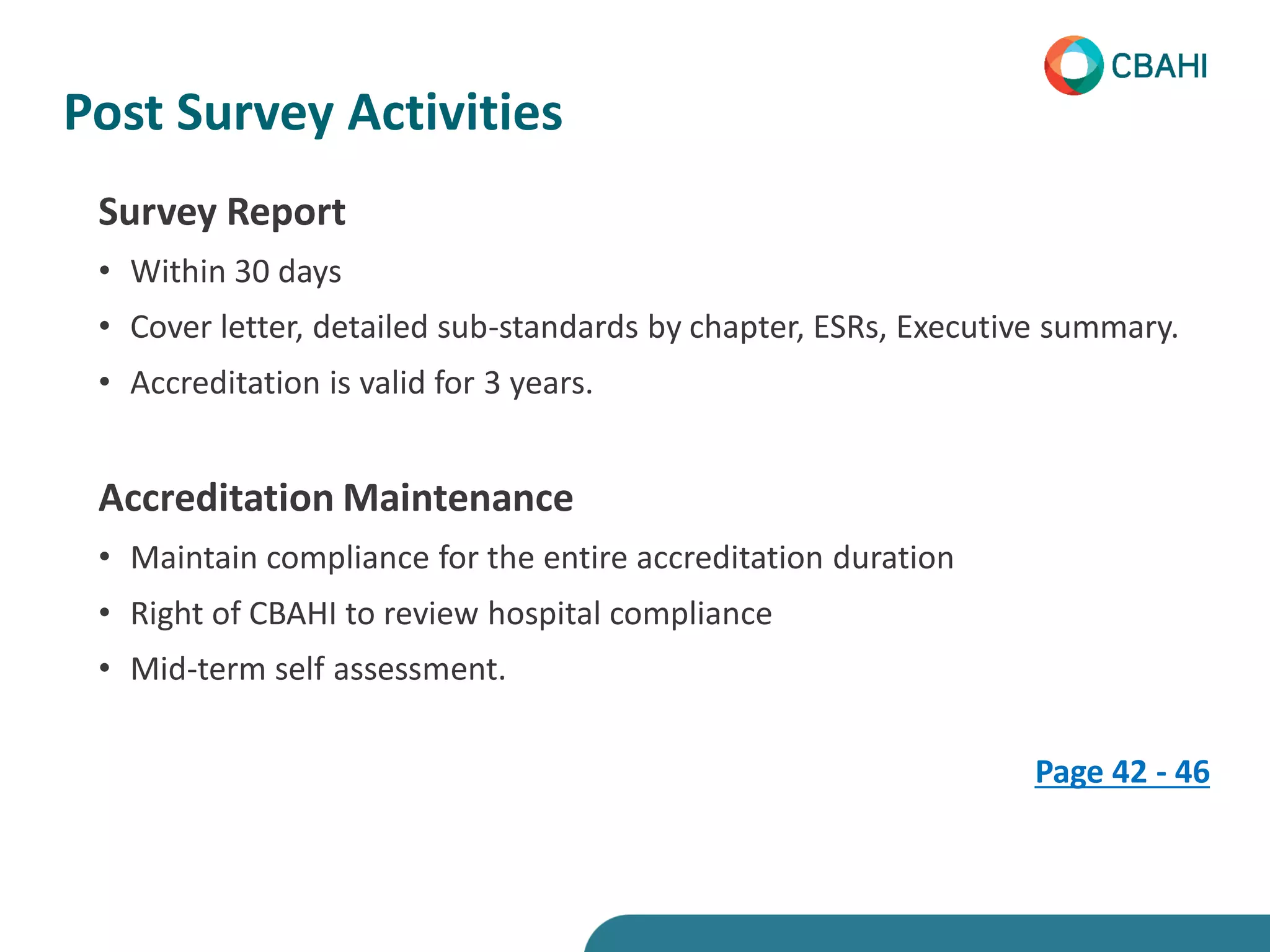 CBAHI

Post Survey Activities

Survey Report

• Within 30 days
• Cover letter, detailed sub-standards by chapter, ESRs, Executive summary.
• Accreditation is valid for 3 years.

Accreditation Maintenance

• Maintain compliance for the entire accreditation duration
• Right of CBAHI to review hospital compliance
• Mid-term self assessment.

Page 42 - 46